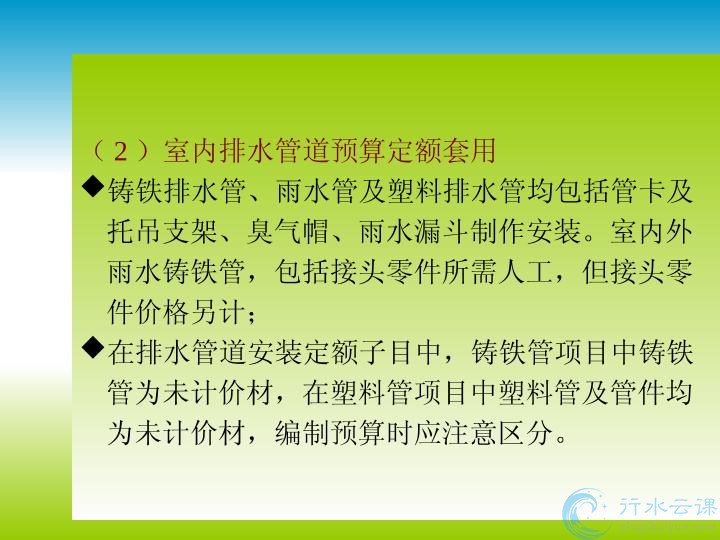 （2）室内排水管道预算定额套用

◆铸铁排水管、雨水管及塑料排水管均包括管卡及托吊支架、臭气帽、雨水漏斗制作安装。室内外雨水铸铁管，包括接头零件所需人工，但接头零件价格另计；

◆在排水管道安装定额子目中，铸铁管项目中铸铁管为未计价材，在塑料管项目中塑料管及管件均为未计价材，编制预算时应注意区分。

行水云课